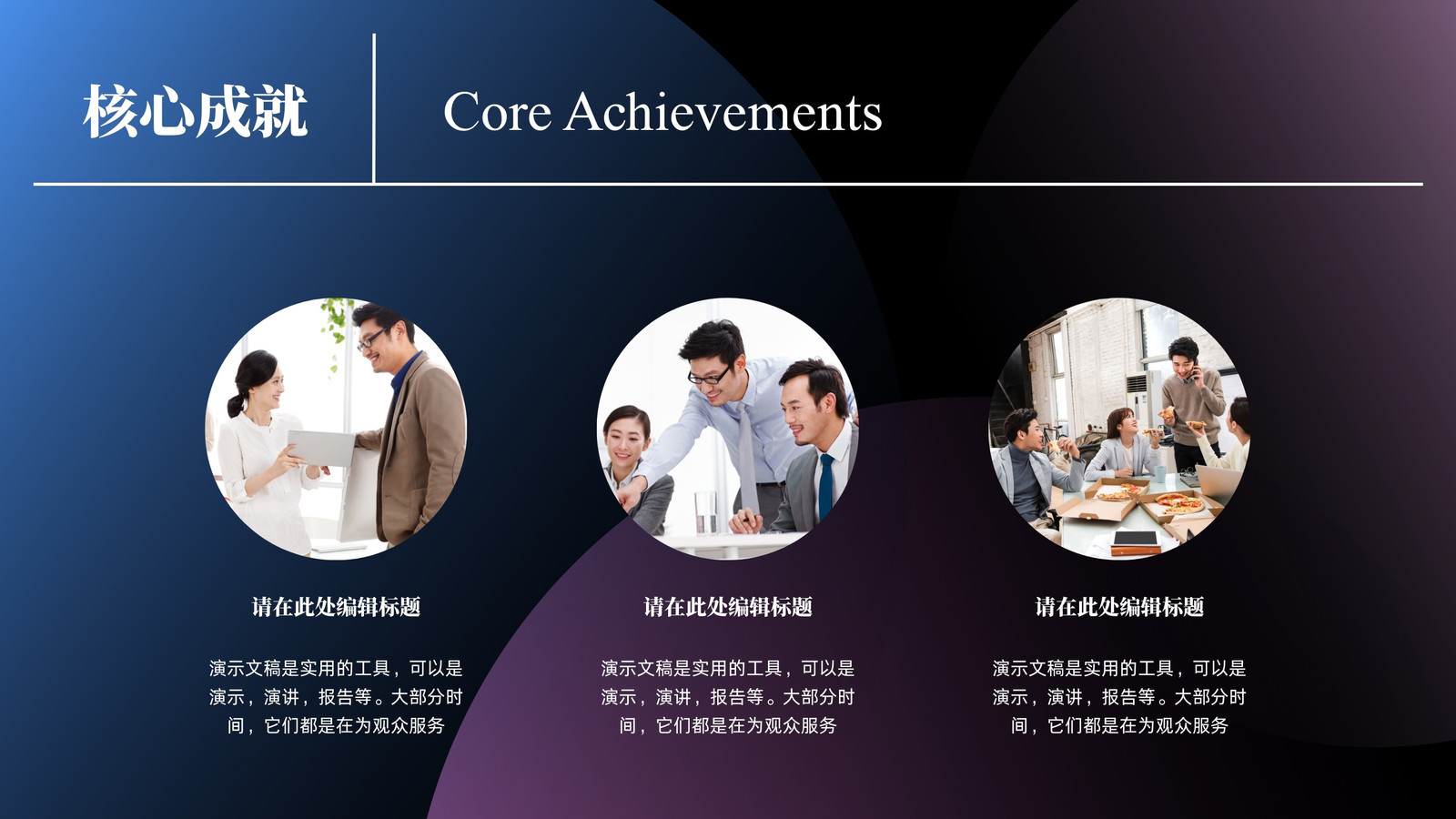 核心成就

Core Achievements

请在此处编辑标题

演示文稿是实用的工具，可以是演示，演讲，报告等。大部分时间，它们都是在为观众服务

请在此处编辑标题

演示文稿是实用的工具，可以是演示，演讲，报告等。大部分时间，它们都是在为观众服务

请在此处编辑标题

演示文稿是实用的工具，可以是演示，演讲，报告等。大部分时间，它们都是在为观众服务